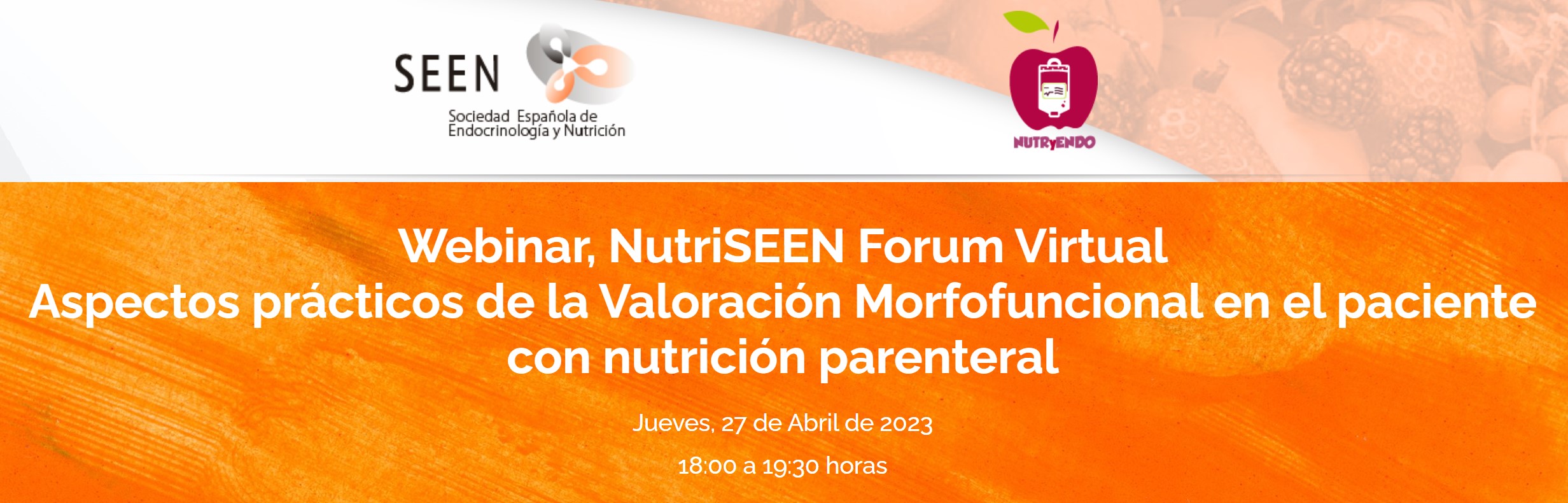 SEEN
Sociedad Española de Endocrinología y Nutrición

NUTRyENDO

Webinar, NutriSEEN Forum Virtual
Aspectos prácticos de la Valoración Morfofuncional en el paciente con nutrición parenteral

Jueves, 27 de Abril de 2023

18:00 a 19:30 horas